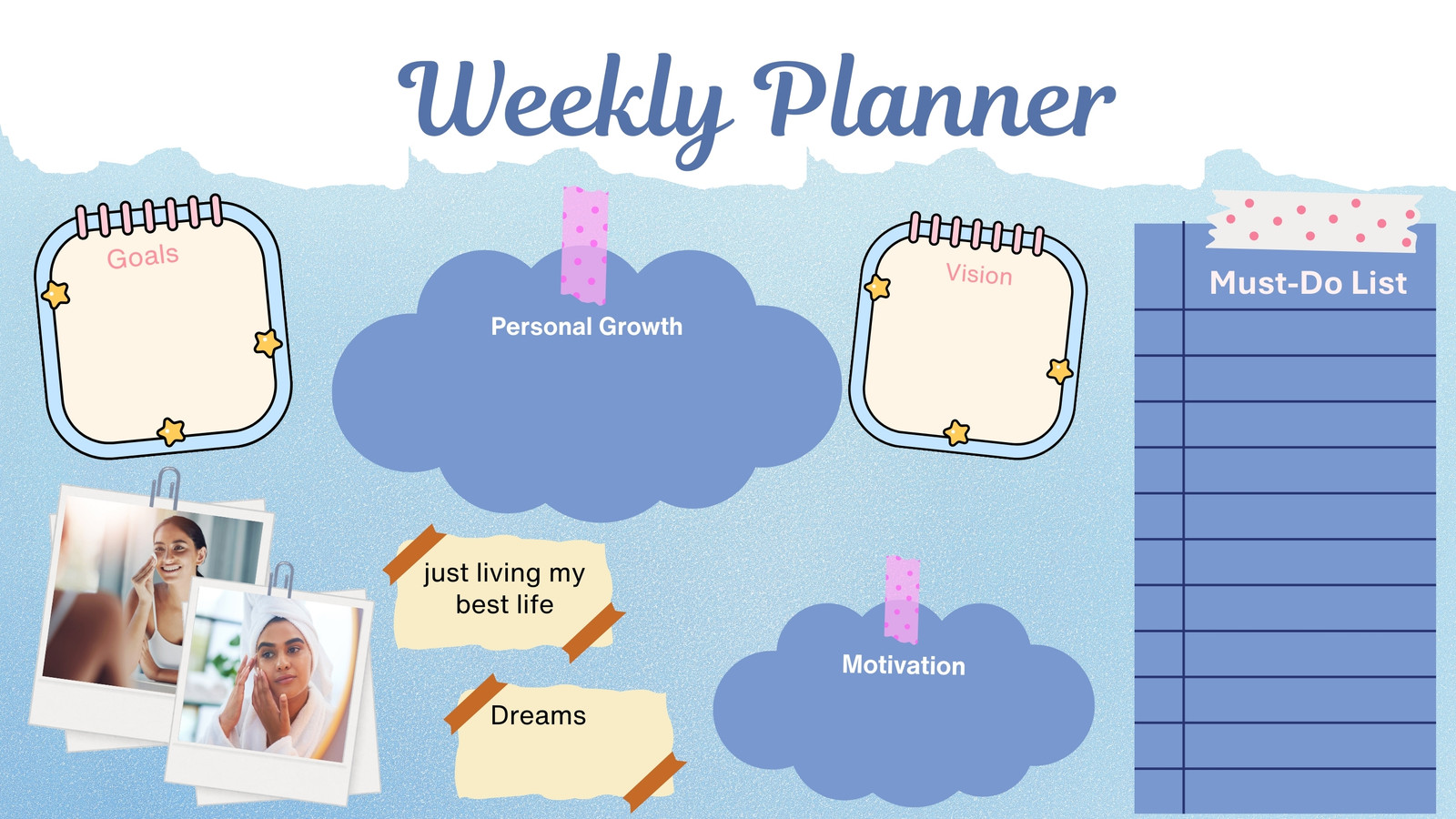 Weekly Planner

Goals

Personal Growth

Vision

Must-Do List

just living my best life

Dreams

Motivation